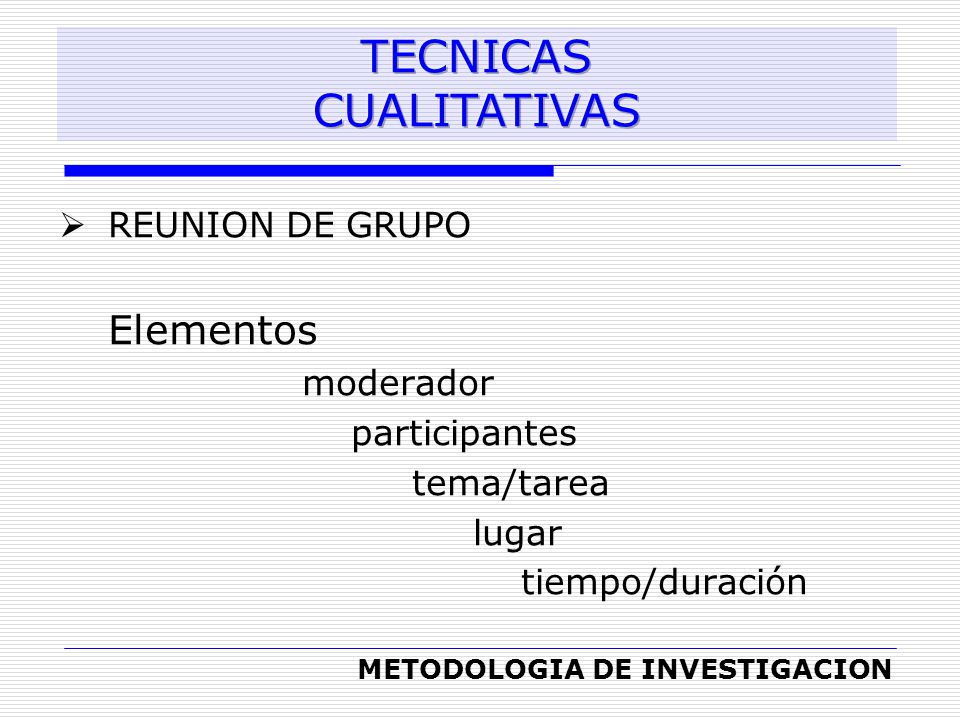 TECNICAS
CUALITATIVAS

➢ REUNION DE GRUPO

Elementos

moderador

participantes

tema/tarea

lugar

tiempo/duración

METODOLOGIA DE INVESTIGACION